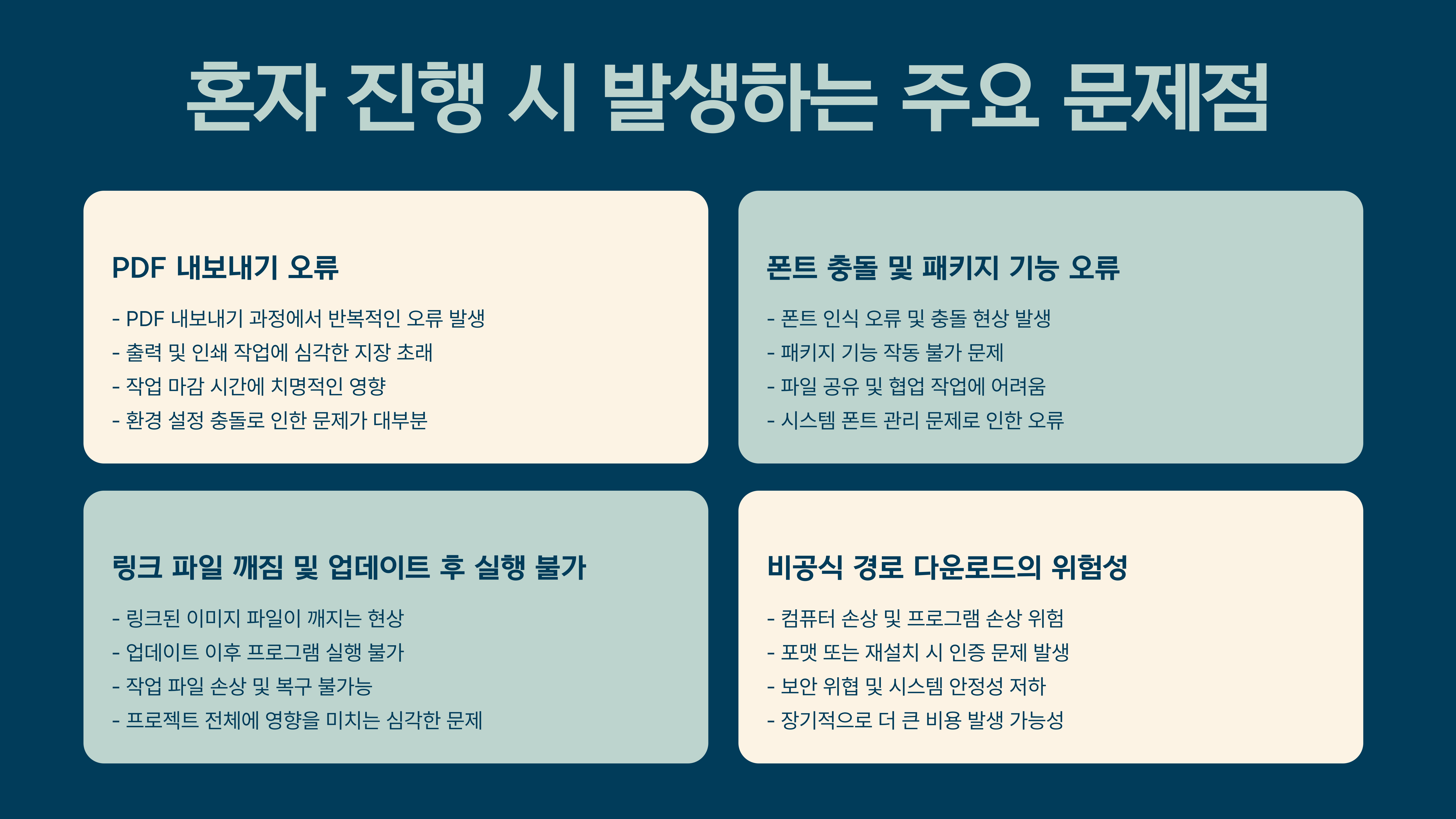 혼자 진행 시 발생하는 주요 문제점

PDF 내보내기 오류

- PDF 내보내기 과정에서 반복적인 오류 발생
- 출력 및 인쇄 작업에 심각한 지장 초래
- 작업 마감 시간에 치명적인 영향
- 환경 설정 충돌로 인한 문제가 대부분

폰트 충돌 및 패키지 기능 오류

- 폰트 인식 오류 및 충돌 현상 발생
- 패키지 기능 작동 불가 문제
- 파일 공유 및 협업 작업에 어려움
- 시스템 폰트 관리 문제로 인한 오류

링크 파일 깨짐 및 업데이트 후 실행 불가

- 링크된 이미지 파일이 깨지는 현상
- 업데이트 이후 프로그램 실행 불가
- 작업 파일 손상 및 복구 불가능
- 프로젝트 전체에 영향을 미치는 심각한 문제

비공식 경로 다운로드의 위험성

- 컴퓨터 손상 및 프로그램 손상 위험
- 포맷 또는 재설치 시 인증 문제 발생
- 보안 위협 및 시스템 안정성 저하
- 장기적으로 더 큰 비용 발생 가능성